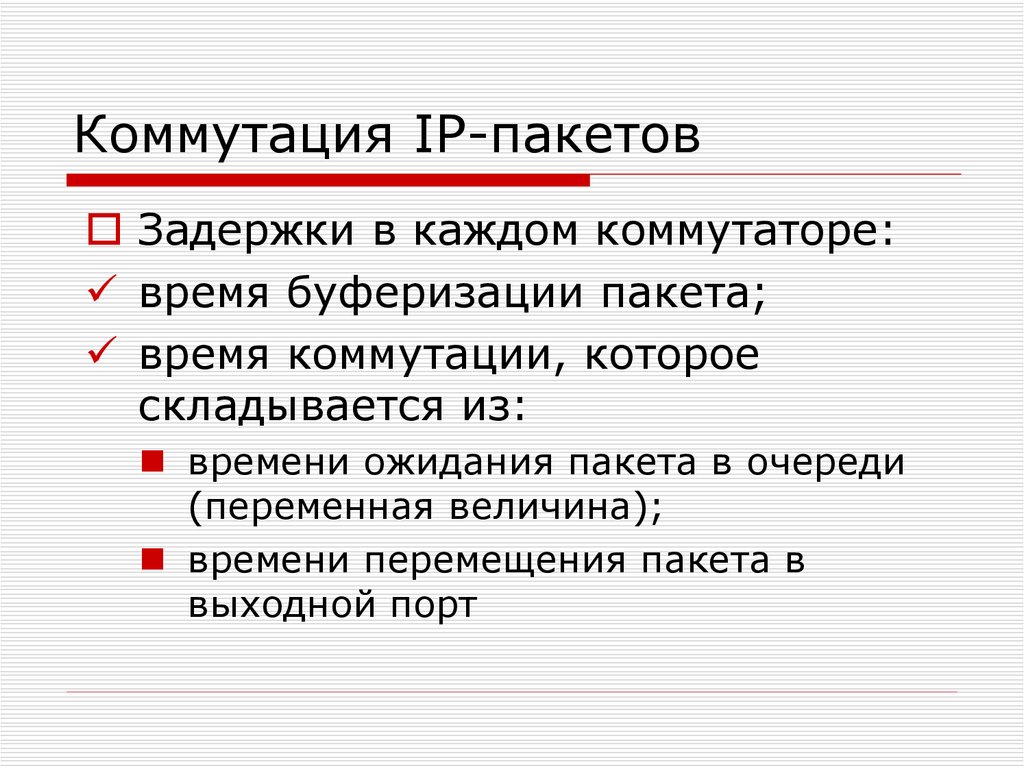 Коммутация IP-пакетов

Задержки в каждом коммутаторе:

время буферизации пакета;

время коммутации, которое складывается из:

времени ожидания пакета в очереди (переменная величина);

времени перемещения пакета в выходной порт